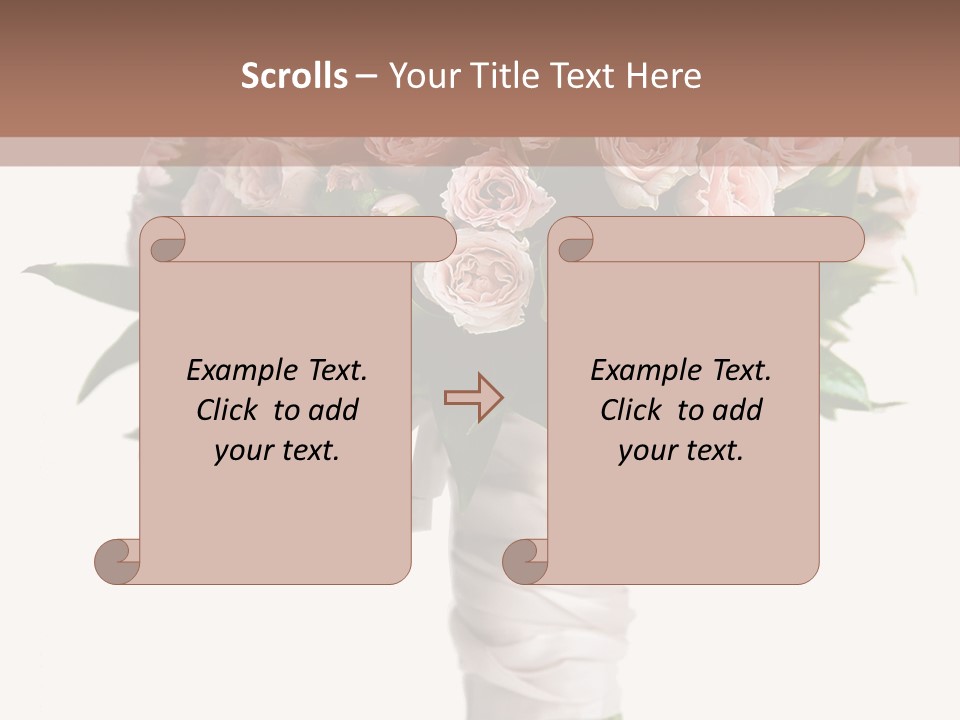 Scrolls – Your Title Text Here

Example Text. Click to add your text.

Example Text. Click to add your text.